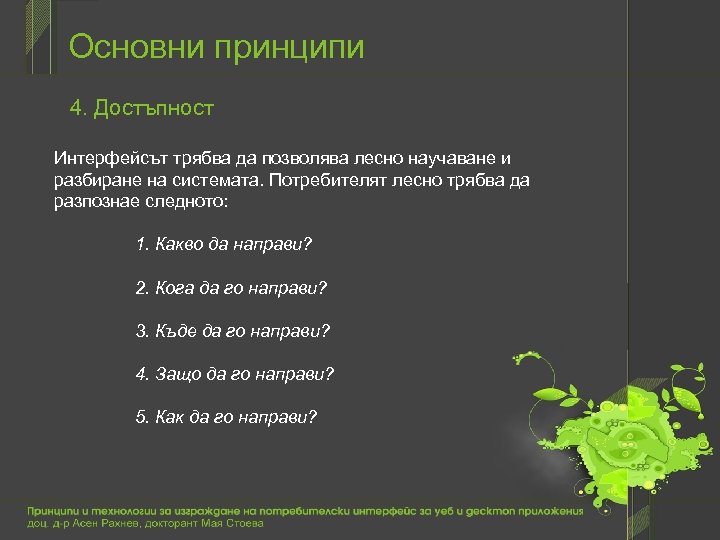 Основни принципи

4. Достъпност

Интерфейсът трябва да позволява лесно научаване и разбиране на системата. Потребителят лесно трябва да разпознае следното:

1. Какво да направи?

2. Кога да го направи?

3. Къде да го направи?

4. Защо да го направи?

5. Как да го направи?

Принципи и технологии за изграждане на потребителски интерфейс за уеб и десктоп приложения
доц. д-р Асен Рахнев, докторант Мая Стоева